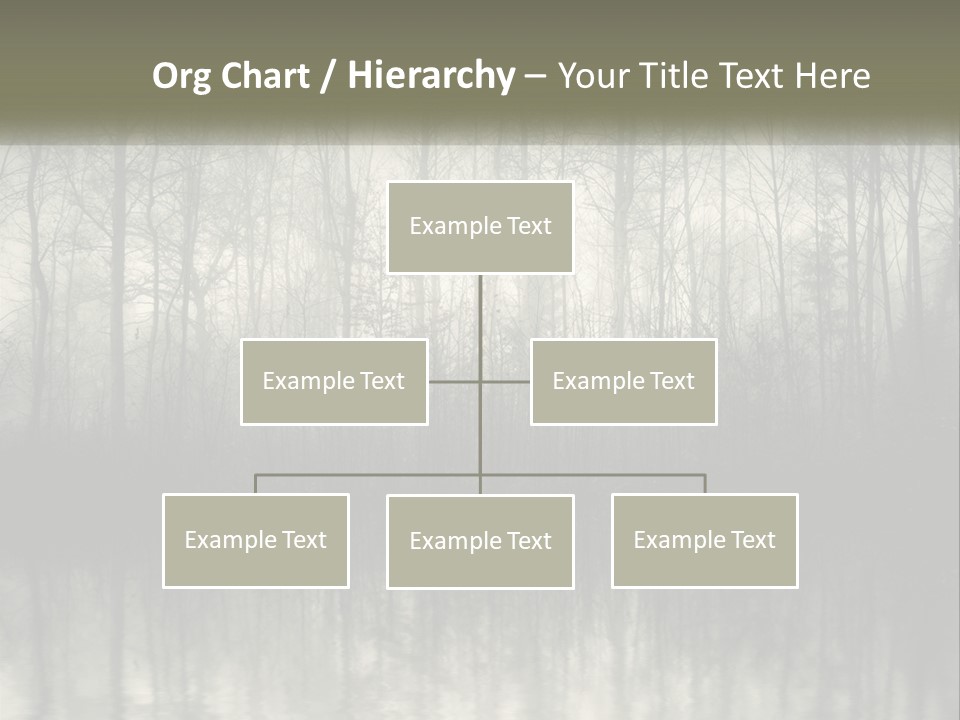 Org Chart / Hierarchy – Your Title Text Here

Example Text

Example Text

Example Text

Example Text

Example Text

Example Text